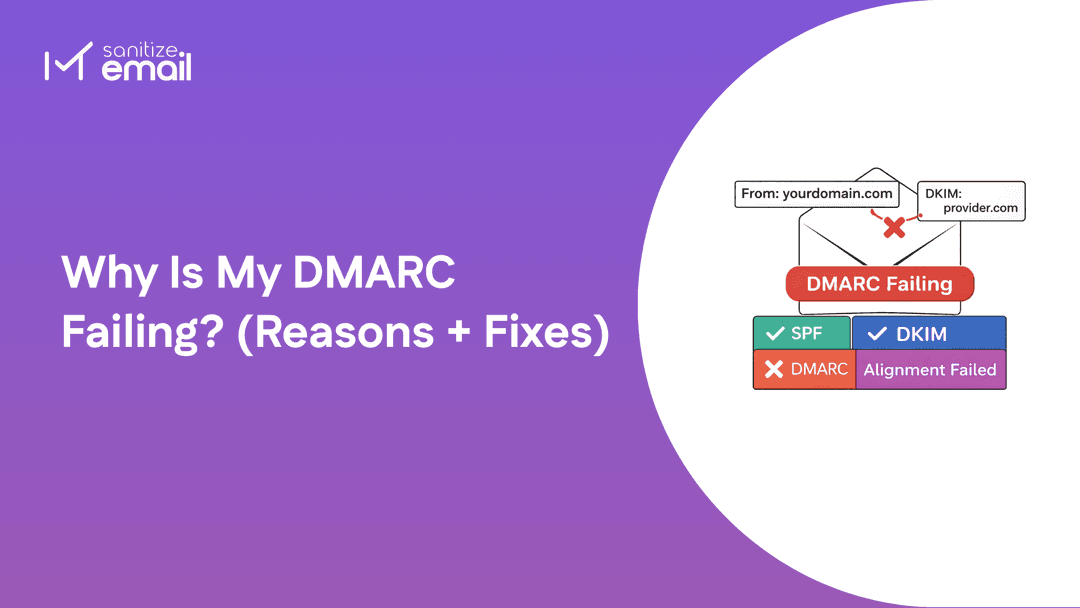 sanitize email

Why Is My DMARC Failing? (Reasons + Fixes)

From: yourdomain.com

DKIM: provider.com

DMARC Failing

SPF

DKIM

DMARC

Alignment Failed